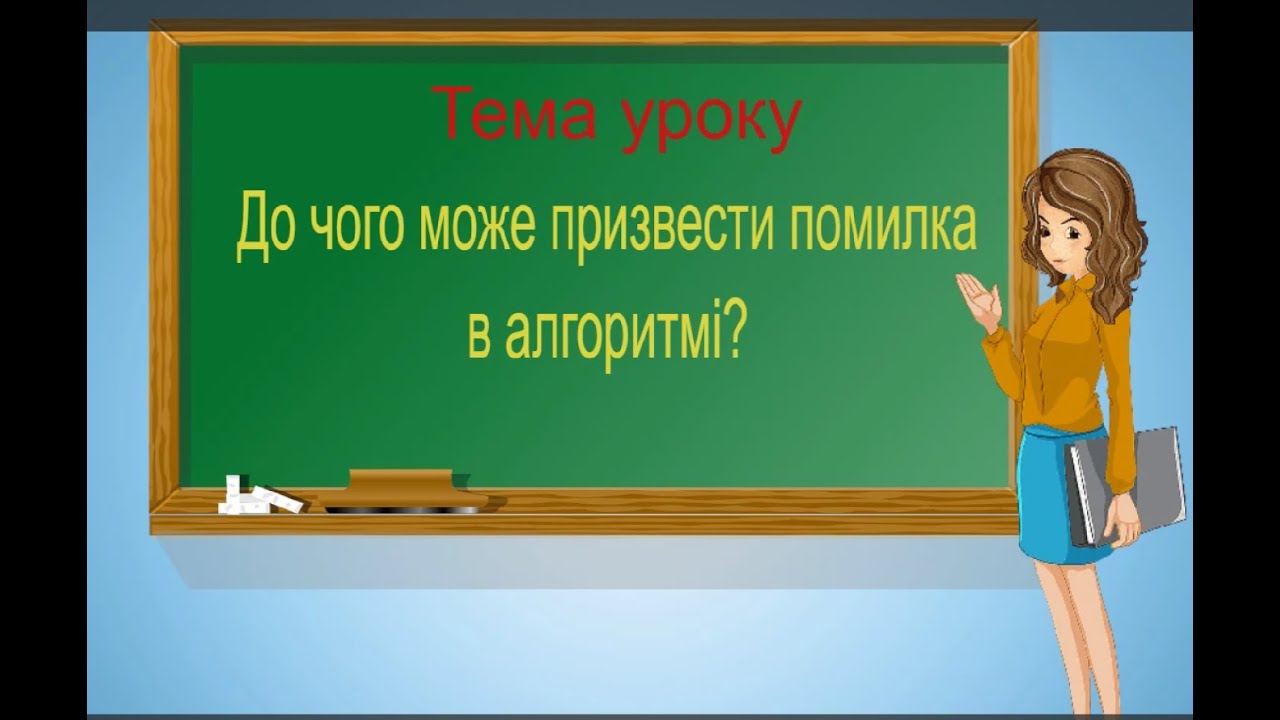 Тема уроку

До чого може призвести помилка в алгоритмі?